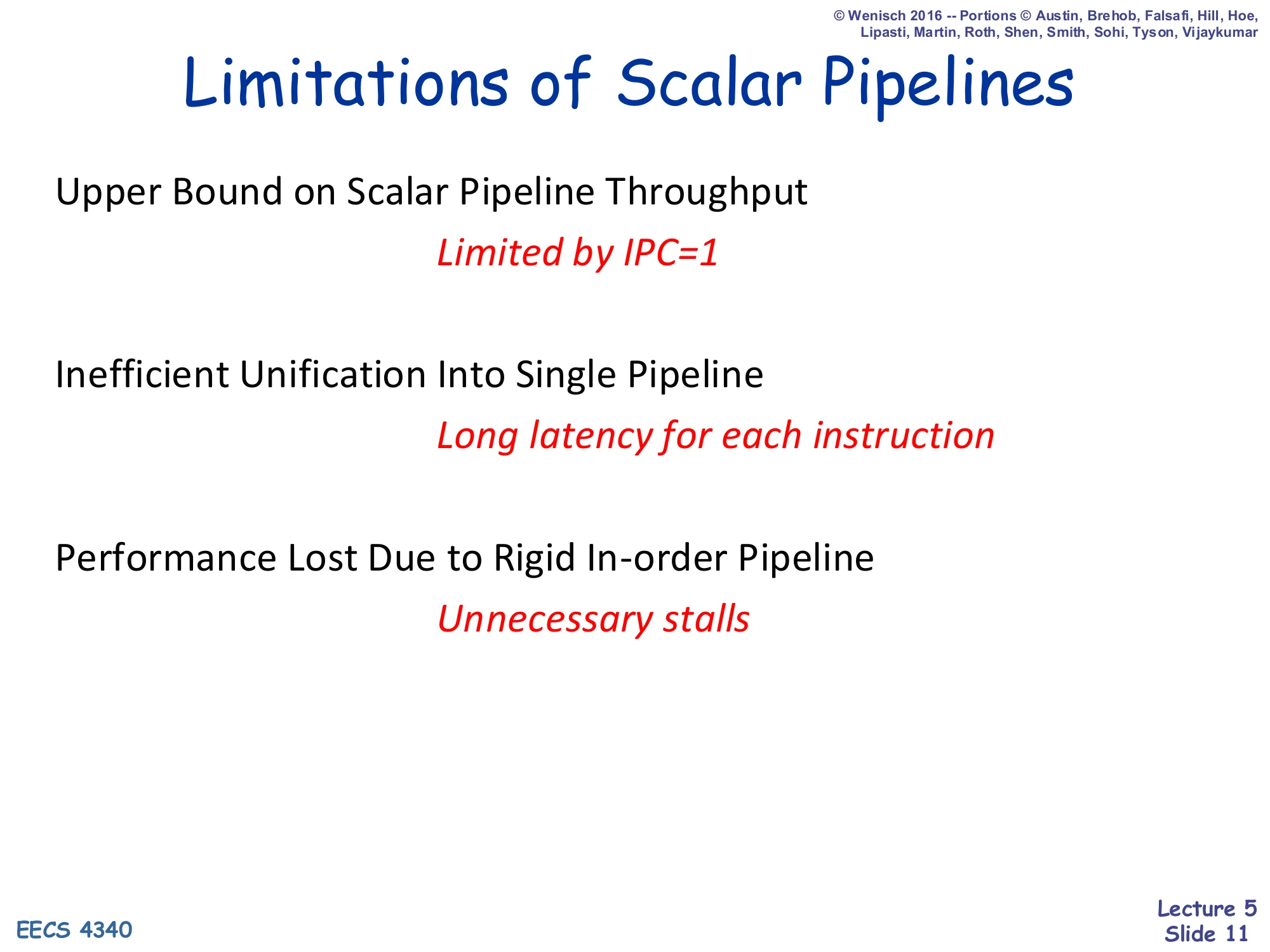 © Wenisch 2016 -- Portions © Austin, Brehob, Falsafi, Hill, Hoe, Lipasti, Martin, Roth, Shen, Smith, Sohi, Tyson, Vijaykumar

Limitations of Scalar Pipelines

Upper Bound on Scalar Pipeline Throughput

Limited by IPC=1

Inefficient Unification Into Single Pipeline

Long latency for each instruction

Performance Lost Due to Rigid In-order Pipeline

Unnecessary stalls

EECS 4340

Lecture 5
Slide 11